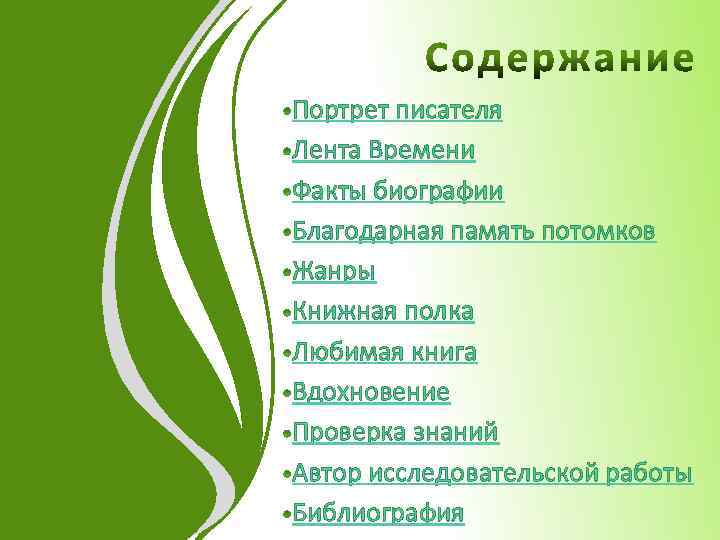 Содержание

•Портрет писателя
•Лента Времени
•Факты биографии
•Благодарная память потомков
•Жанры
•Книжная полка
•Любимая книга
•Вдохновение
•Проверка знаний
•Автор исследовательской работы
•Библиография